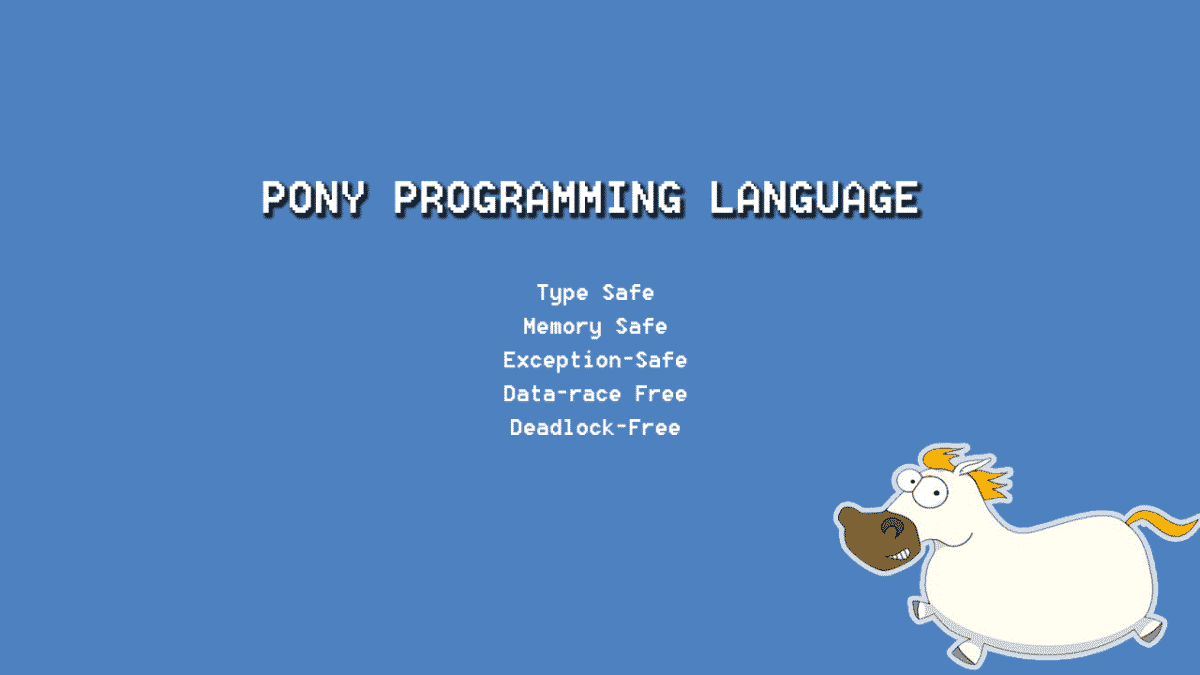 PONY PROGRAMMING LANGUAGE

Type Safe
Memory Safe
Exception-Safe
Data-race Free
Deadlock-Free